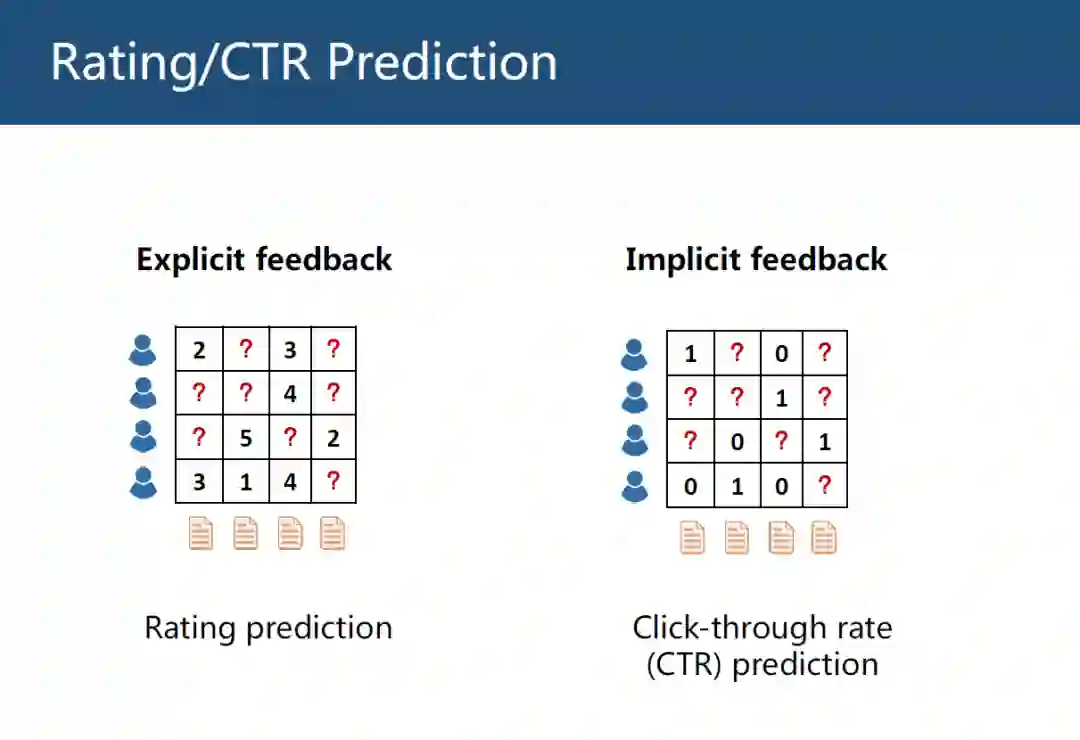 Rating/CTR Prediction

Explicit feedback

| 2 | ? | 3 | ? |
|---|---|---|---|
| ? | ? | 4 | ? |
| ? | 5 | ? | 2 |
| 3 | 1 | 4 | ? |

Rating prediction

Implicit feedback

| 1 | ? | 0 | ? |
|---|---|---|---|
| ? | ? | 1 | ? |
| ? | 0 | ? | 1 |
| 0 | 1 | 0 | ? |

Click-through rate (CTR) prediction